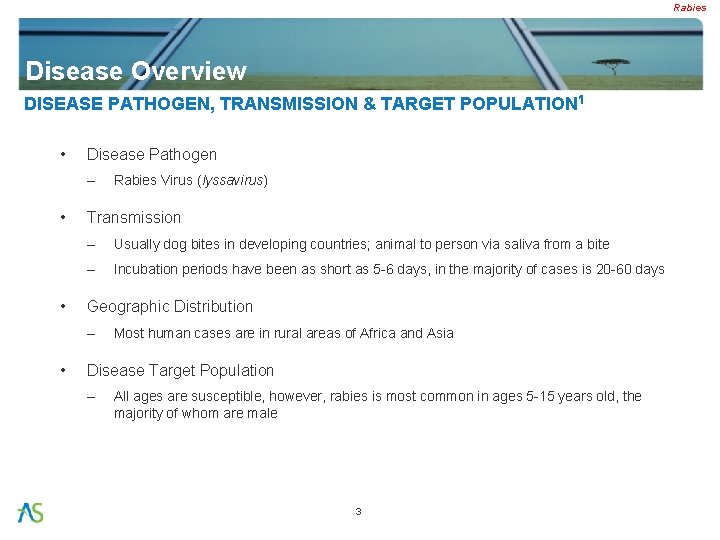 Rabies

Disease Overview

DISEASE PATHOGEN, TRANSMISSION & TARGET POPULATION$^1$

• Disease Pathogen
– Rabies Virus (lyssavirus)

• Transmission
– Usually dog bites in developing countries; animal to person via saliva from a bite
– Incubation periods have been as short as 5-6 days, in the majority of cases is 20-60 days

• Geographic Distribution
– Most human cases are in rural areas of Africa and Asia

• Disease Target Population
– All ages are susceptible, however, rabies is most common in ages 5-15 years old, the majority of whom are male

AS

3